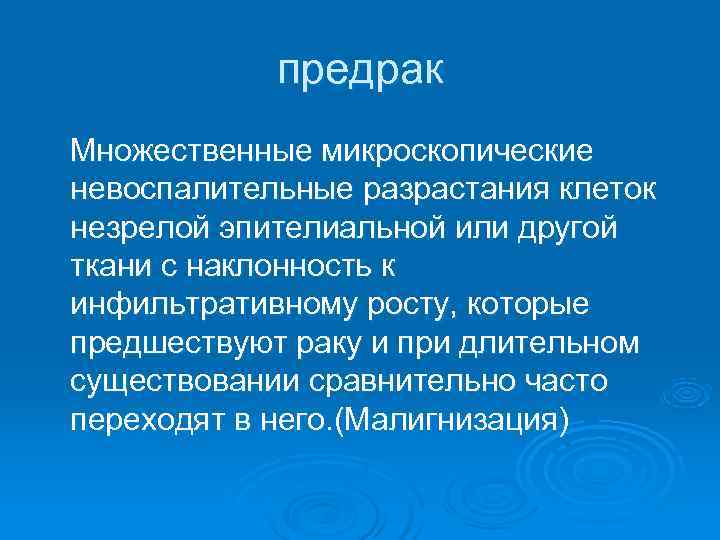 предрак

Множественные микроскопические невоспалительные разрастания клеток незрелой эпителиальной или другой ткани с наклонность к инфильтративному росту, которые предшествуют раку и при длительном существовании сравнительно часто переходят в него.(Малигнизация)